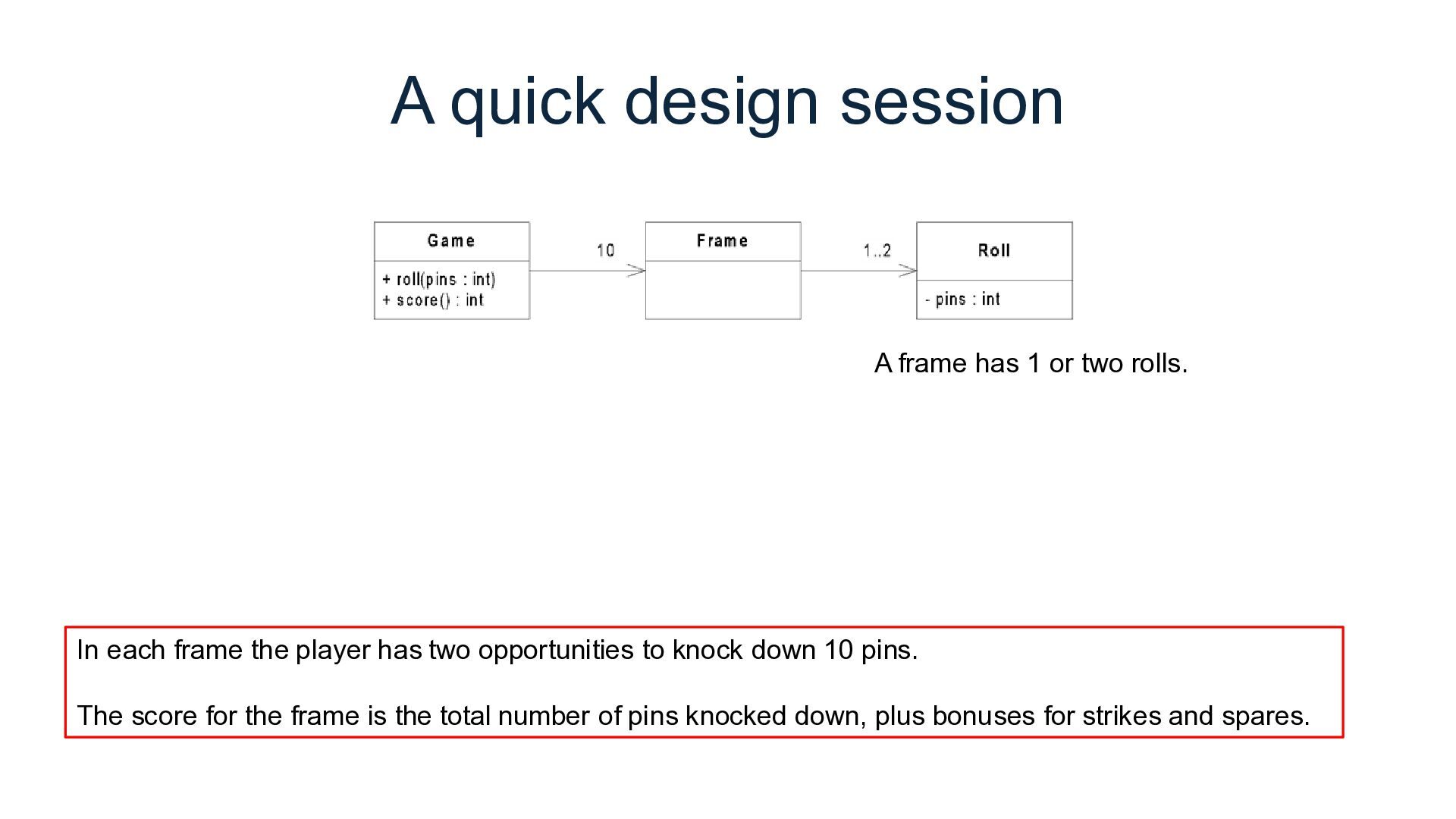 A quick design session

Game

+ roll(pins : int)
+ score() : int

10

Frame

1..2

Roll

- pins : int

A frame has 1 or two rolls.

In each frame the player has two opportunities to knock down 10 pins.

The score for the frame is the total number of pins knocked down, plus bonuses for strikes and spares.